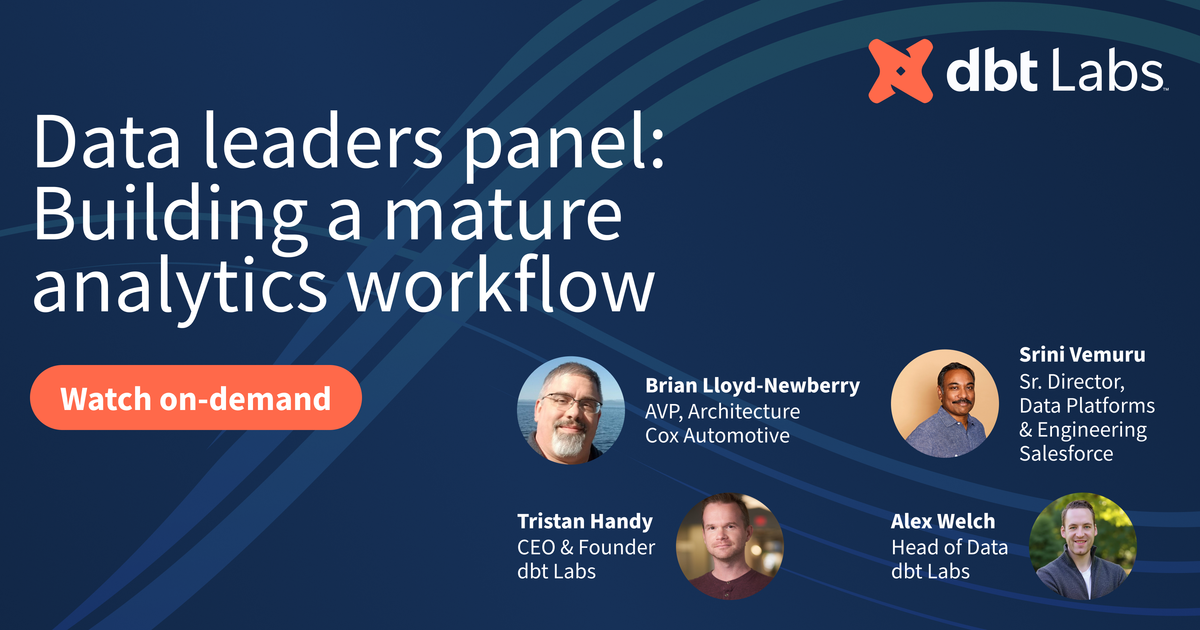 dbt Labs

Data leaders panel: Building a mature analytics workflow

Watch on-demand

Brian Lloyd-Newberry
AVP, Architecture
Cox Automotive

Srini Vemuru
Sr. Director,
Data Platforms
& Engineering
Salesforce

Tristan Handy
CEO & Founder
dbt Labs

Alex Welch
Head of Data
dbt Labs